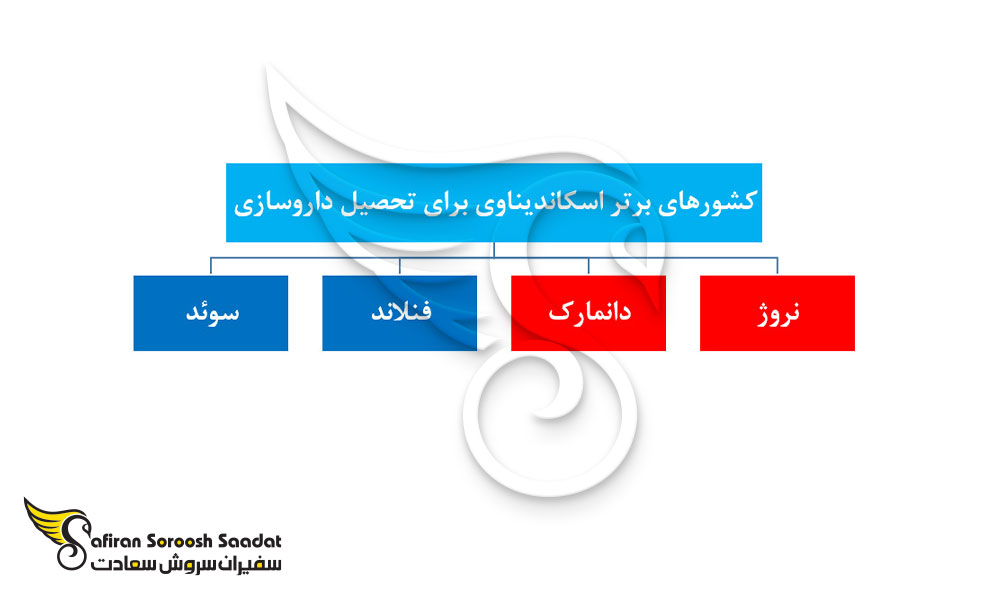 کشورهای برتر اسکاندیناوی برای تحصیل داروسازی

نروژ

دانمارک

فنلاند

سوئد

Safiran Soroosh Saadat
سفیران سروش سعادت